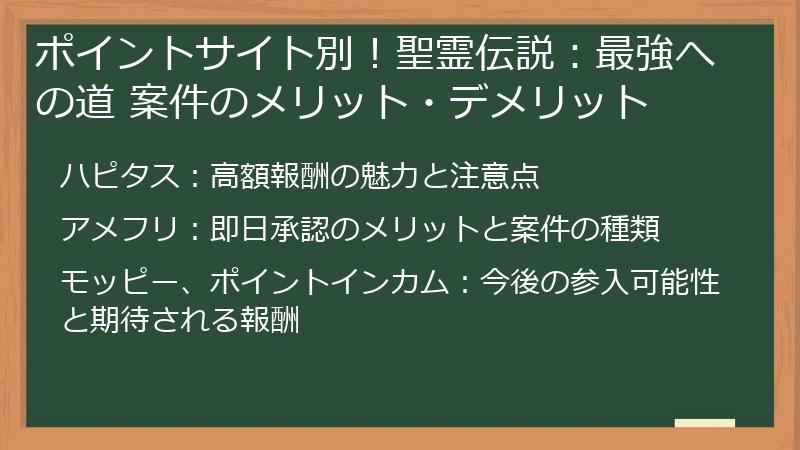 ポイントサイト別！聖霊伝説：最強への道 案件のメリット・デメリット

ハピタス：高額報酬の魅力と注意点

アメフリ：即日承認のメリットと案件の種類

モッピー、ポイントインカム：今後の参入可能性と期待される報酬